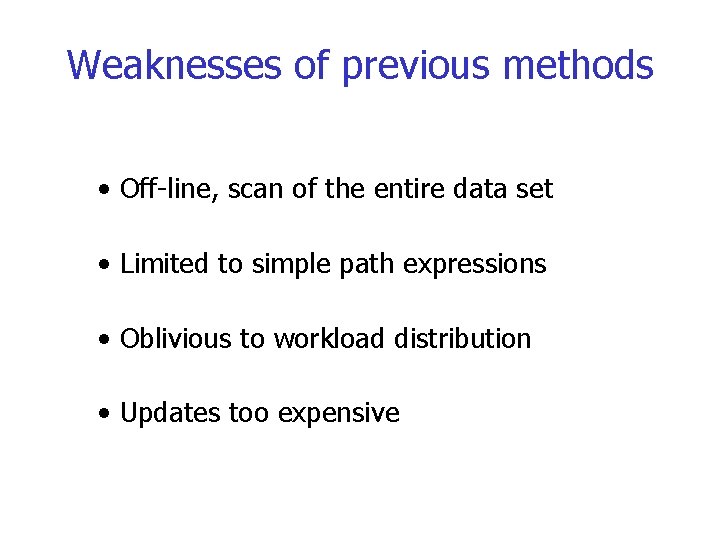 Weaknesses of previous methods

• Off-line, scan of the entire data set

• Limited to simple path expressions

• Oblivious to workload distribution

• Updates too expensive